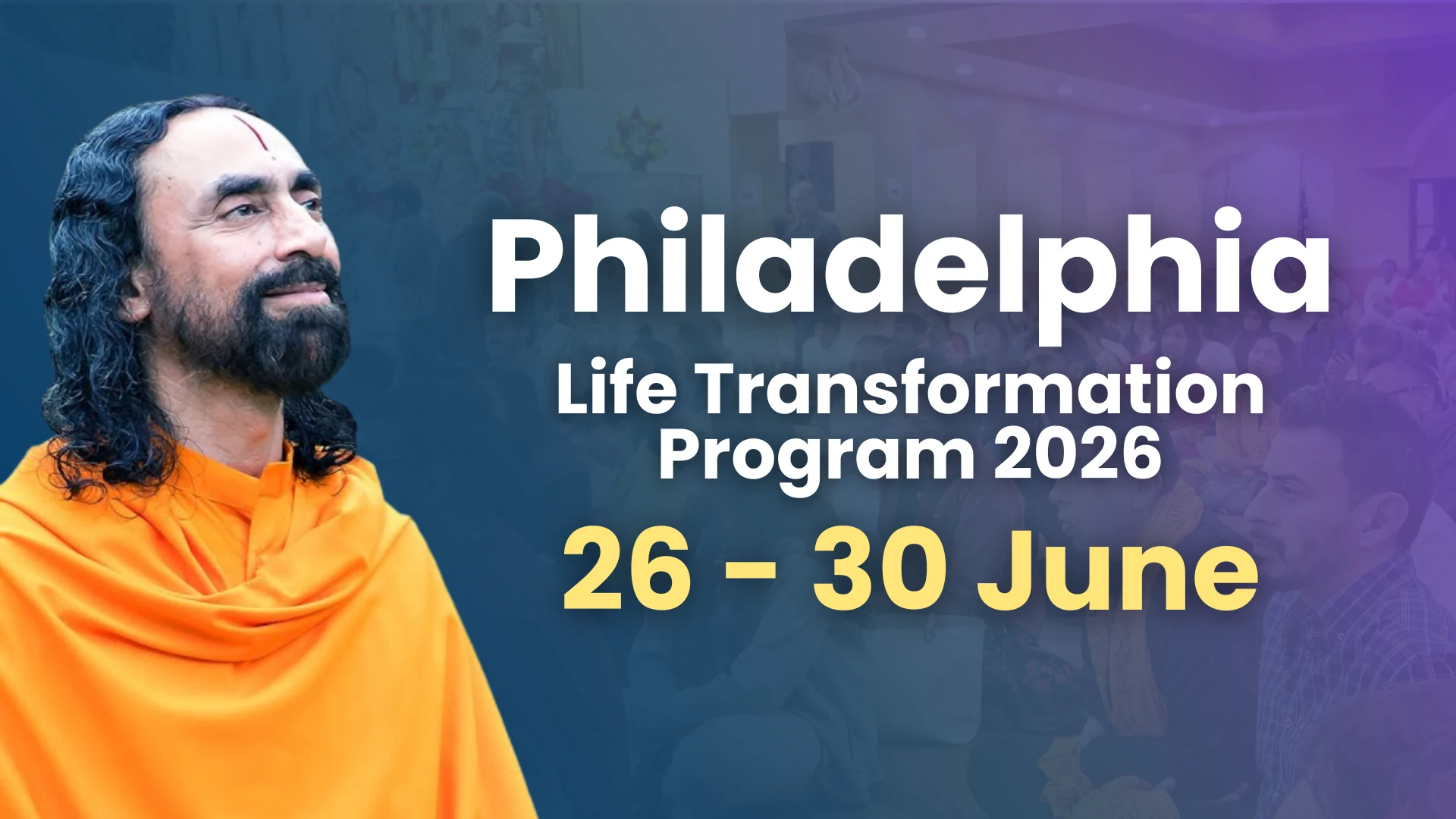 Philadelphia

Life Transformation Program 2026

26 - 30 June